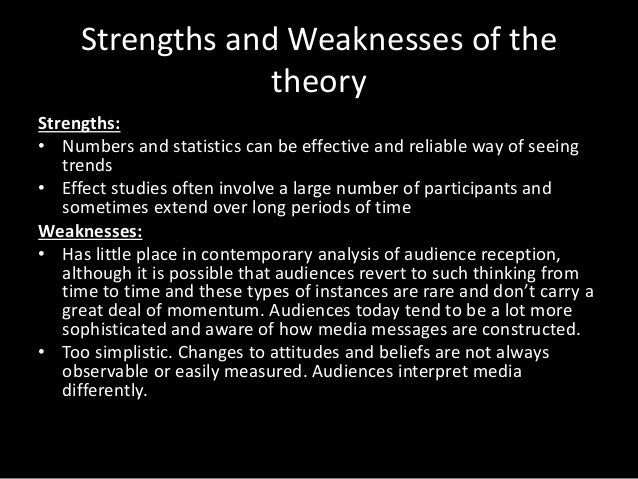 Strengths and Weaknesses of the theory

Strengths:

• Numbers and statistics can be effective and reliable way of seeing trends

• Effect studies often involve a large number of participants and sometimes extend over long periods of time

Weaknesses:

• Has little place in contemporary analysis of audience reception, although it is possible that audiences revert to such thinking from time to time and these types of instances are rare and don't carry a great deal of momentum. Audiences today tend to be a lot more sophisticated and aware of how media messages are constructed.

• Too simplistic. Changes to attitudes and beliefs are not always observable or easily measured. Audiences interpret media differently.